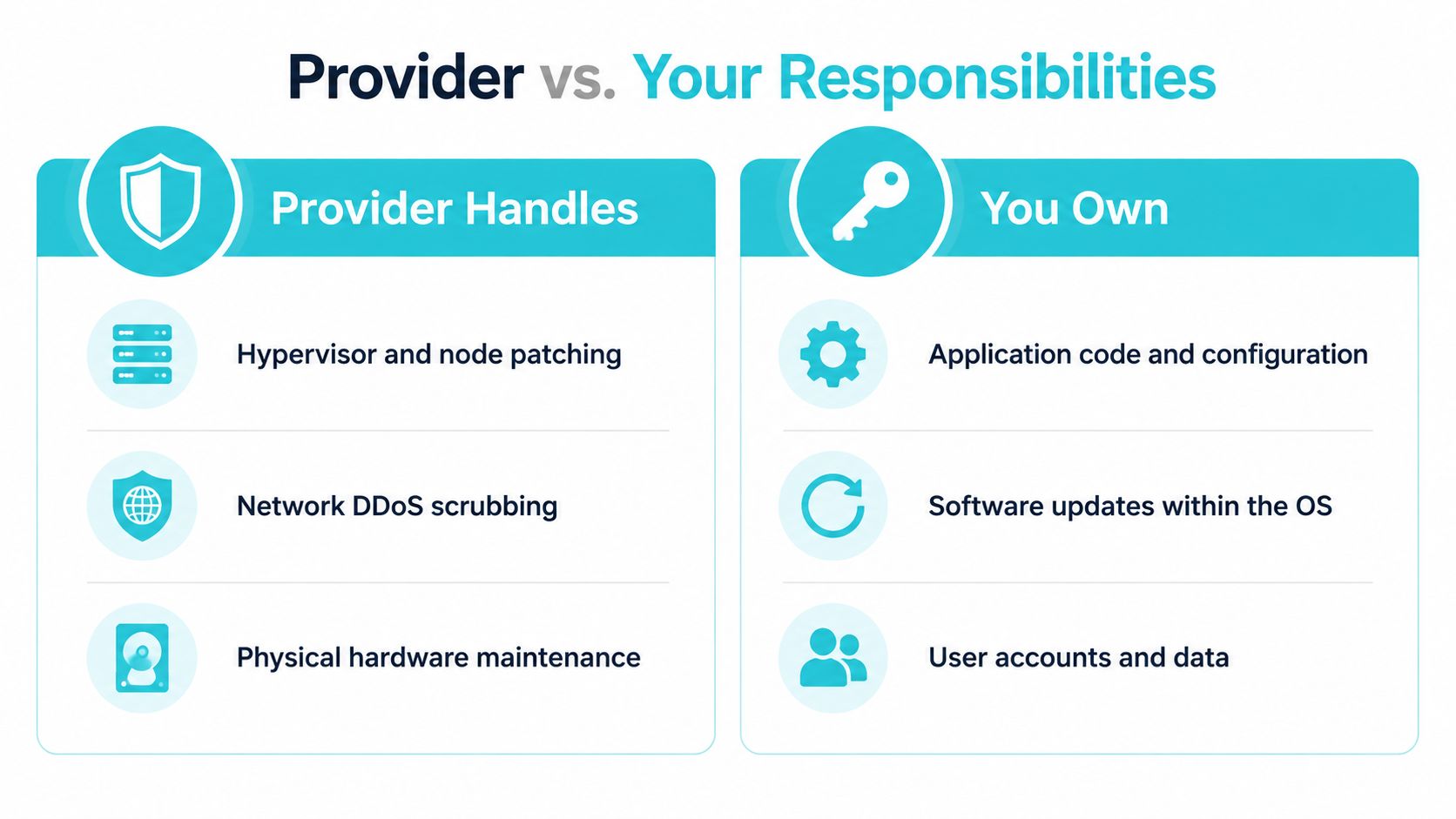 Provider vs. Your Responsibilities

Provider Handles

Hypervisor and node patching

Network DDoS scrubbing

Physical hardware maintenance

You Own

Application code and configuration

Software updates within the OS

User accounts and data